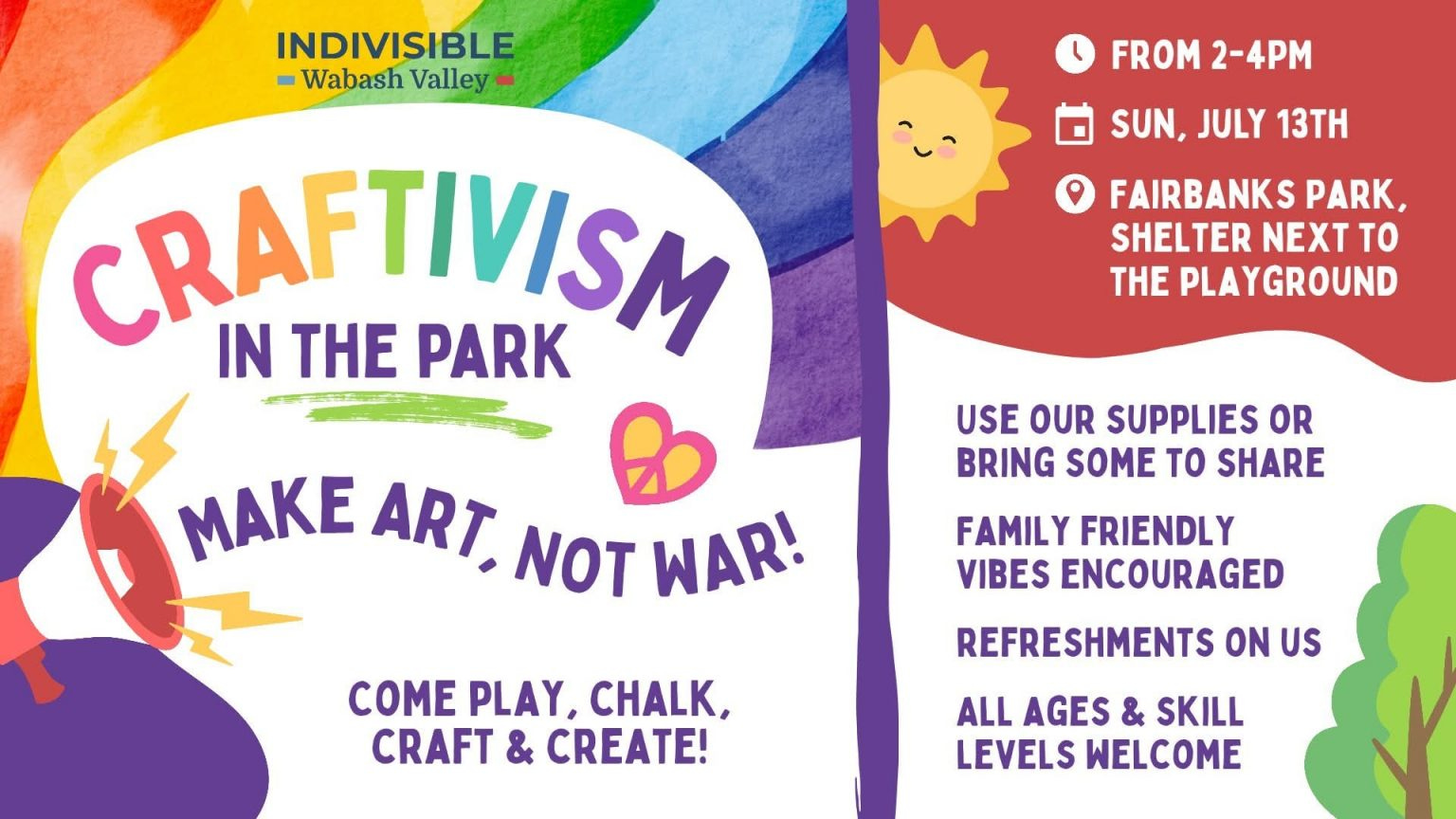 INDIVISIBLE
Wabash Valley

CRAFTIVISM
IN THE PARK

MAKE ART, NOT WAR!

COME PLAY, CHALK, CRAFT & CREATE!

FROM 2-4PM

SUN, JULY 13TH

FAIRBANKS PARK, SHELTER NEXT TO THE PLAYGROUND

USE OUR SUPPLIES OR BRING SOME TO SHARE

FAMILY FRIENDLY VIBES ENCOURAGED

REFRESHMENTS ON US

ALL AGES & SKILL LEVELS WELCOME